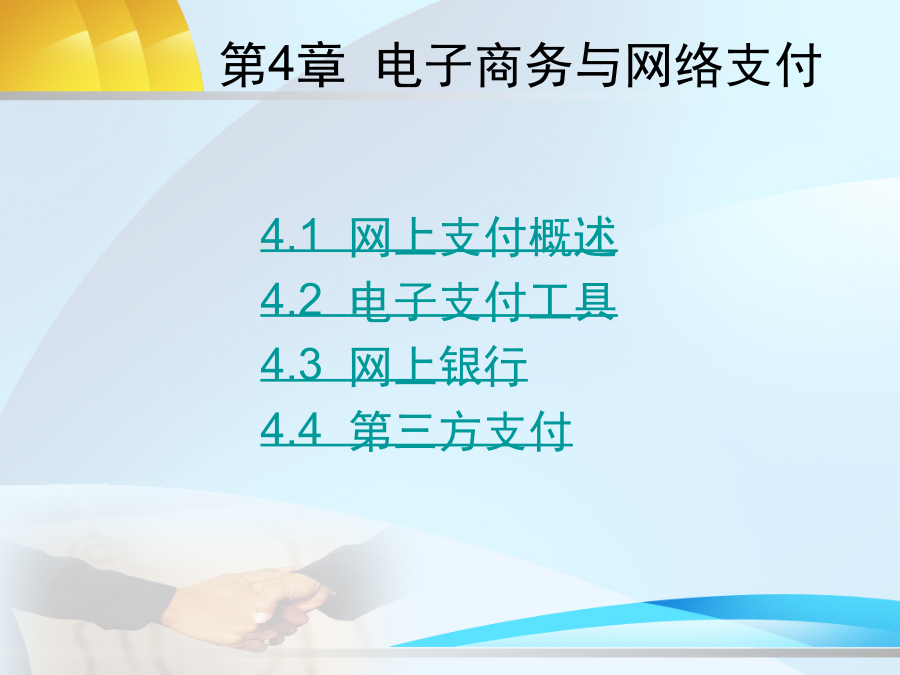 第4章 电子商务与网络支付

4.1 网上支付概述
4.2 电子支付工具
4.3 网上银行
4.4 第三方支付